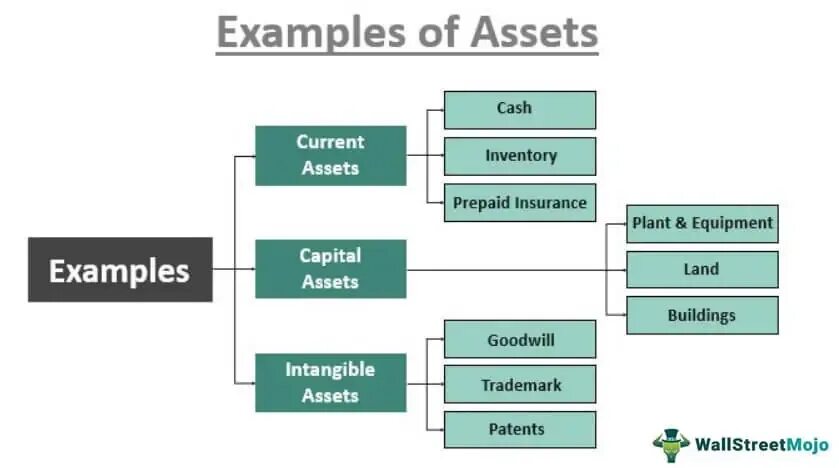 Examples of Assets

Examples

Current Assets

Cash

Inventory

Prepaid Insurance

Capital Assets

Plant & Equipment

Land

Buildings

Intangible Assets

Goodwill

Trademark

Patents

WallStreetMojo